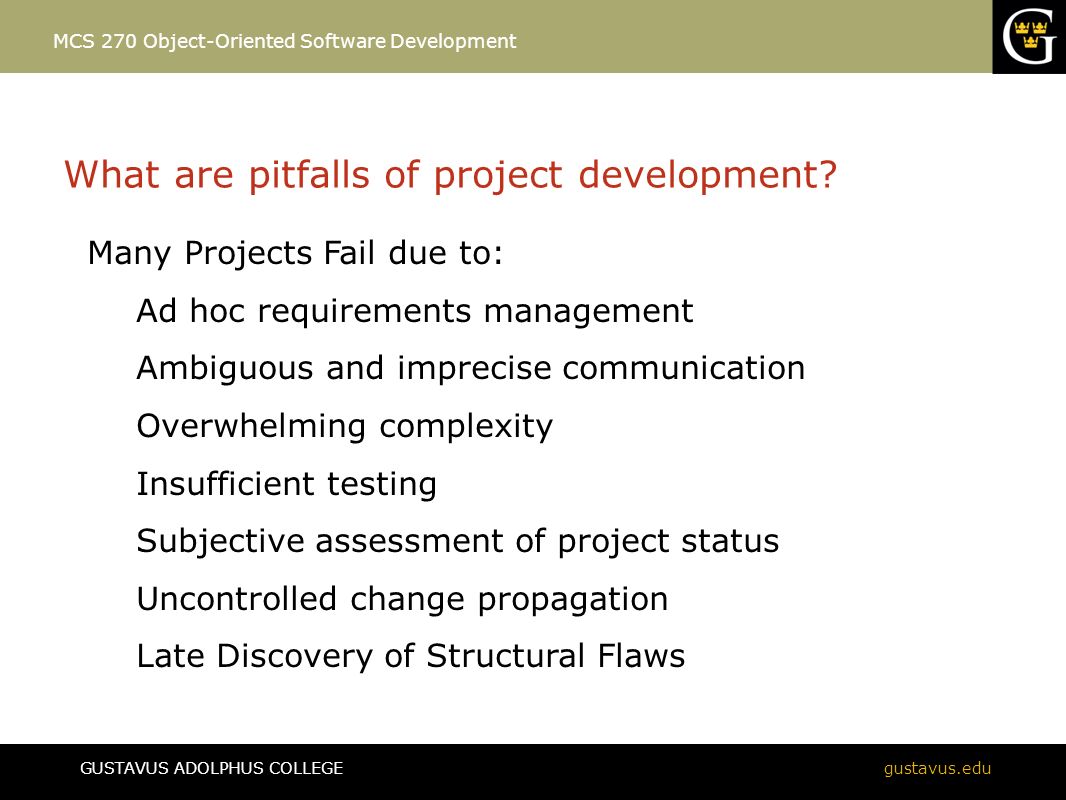 MCS 270 Object-Oriented Software Development

G

What are pitfalls of project development?

Many Projects Fail due to:

Ad hoc requirements management

Ambiguous and imprecise communication

Overwhelming complexity

Insufficient testing

Subjective assessment of project status

Uncontrolled change propagation

Late Discovery of Structural Flaws

GUSTAVUS ADOLPHUS COLLEGE

gustavus.edu